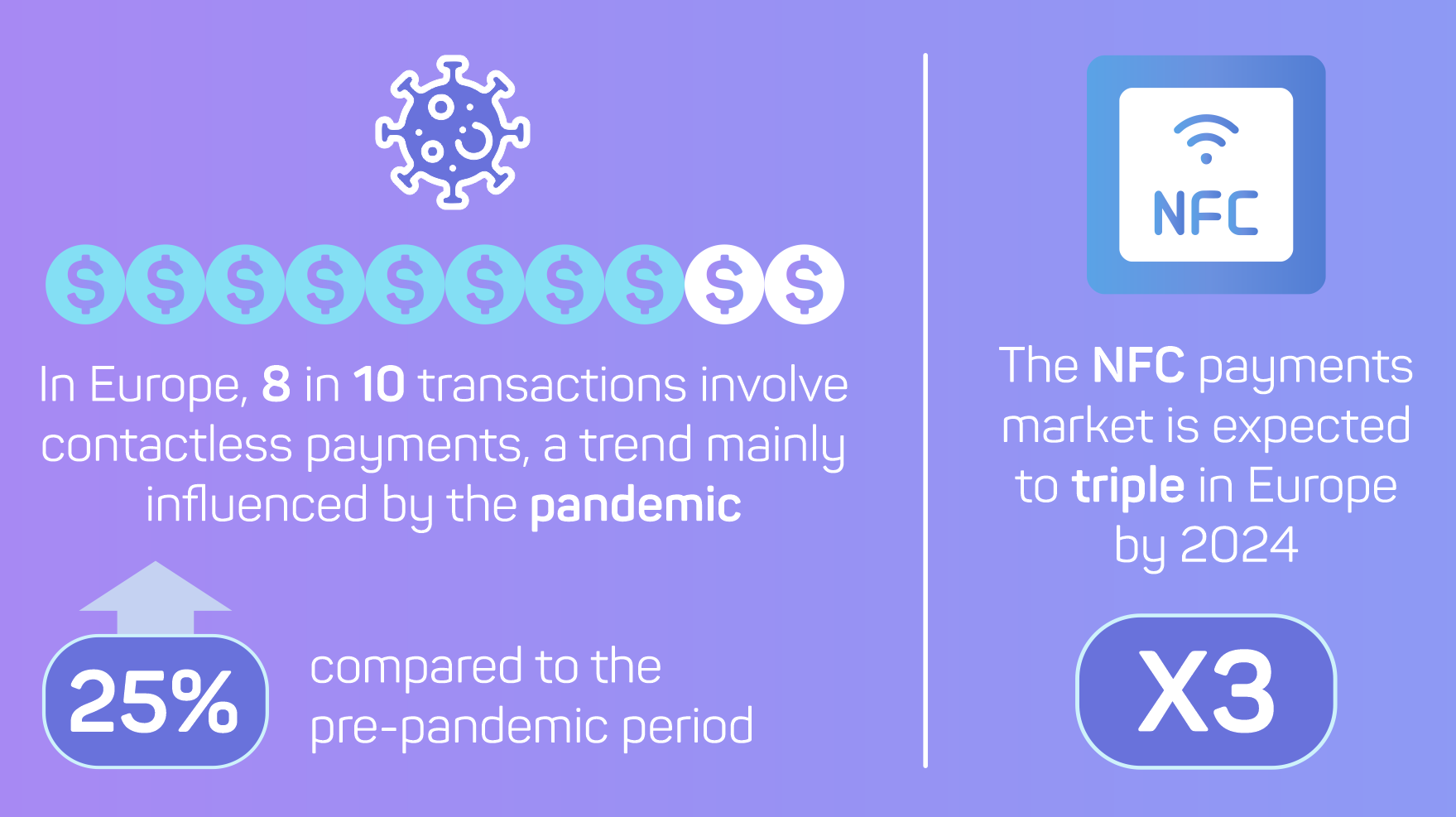 $ $ $ $ $ $ $ $ $ $

In Europe, 8 in 10 transactions involve contactless payments, a trend mainly influenced by the pandemic

25%

compared to the pre-pandemic period

NFC

The NFC payments market is expected to triple in Europe by 2024

X3